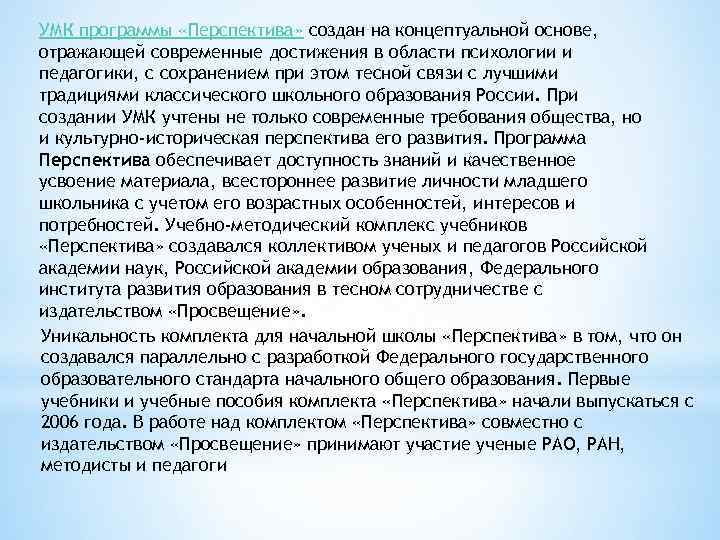 УМК программы «Перспектива» создан на концептуальной основе, отражающей современные достижения в области психологии и педагогики, с сохранением при этом тесной связи с лучшими традициями классического школьного образования России. При создании УМК учтены не только современные требования общества, но и культурно-историческая перспектива его развития. Программа Перспектива обеспечивает доступность знаний и качественное усвоение материала, всестороннее развитие личности младшего школьника с учетом его возрастных особенностей, интересов и потребностей. Учебно-методический комплекс учебников «Перспектива» создавался коллективом ученых и педагогов Российской академии наук, Российской академии образования, Федерального института развития образования в тесном сотрудничестве с издательством «Просвещение».

Уникальность комплекта для начальной школы «Перспектива» в том, что он создавался параллельно с разработкой Федерального государственного образовательного стандарта начального общего образования. Первые учебники и учебные пособия комплекта «Перспектива» начали выпускаться с 2006 года. В работе над комплектом «Перспектива» совместно с издательством «Просвещение» принимают участие ученые РАО, РАН, методисты и педагоги